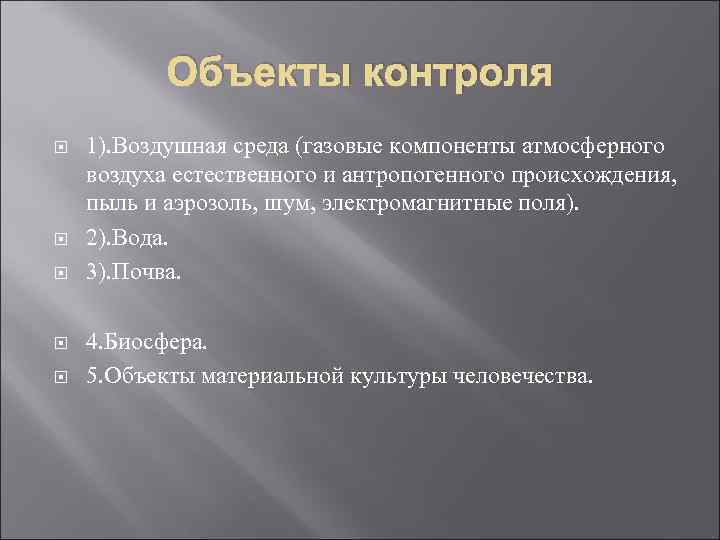 Объекты контроля

1).Воздушная среда (газовые компоненты атмосферного воздуха естественного и антропогенного происхождения, пыль и аэрозоль, шум, электромагнитные поля).

2).Вода.

3).Почва.

4.Биосфера.

5.Объекты материальной культуры человечества.